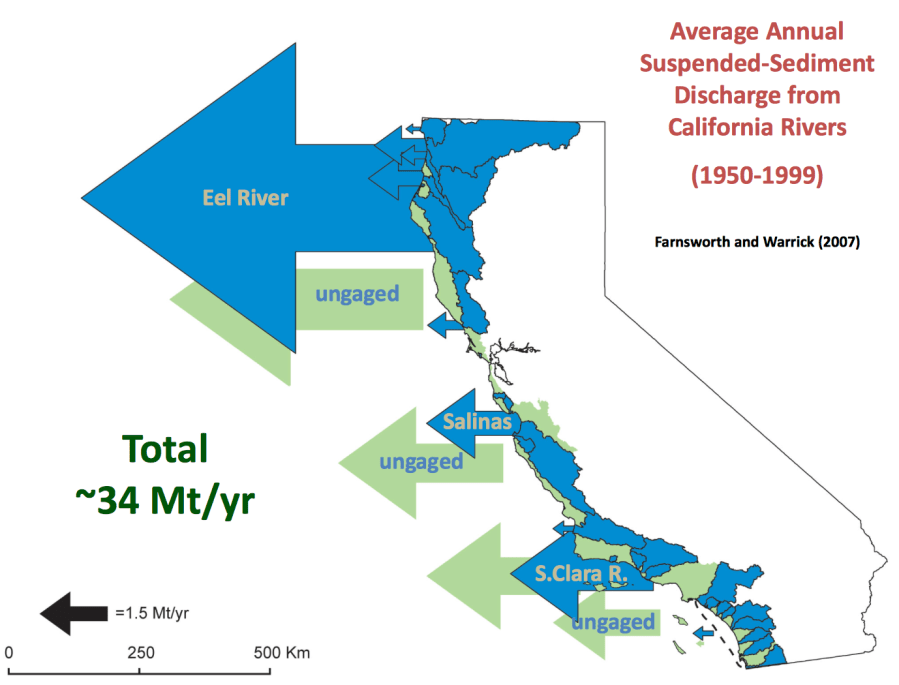 Average Annual Suspended-Sediment Discharge from California Rivers

(1950-1999)

Farnsworth and Warrick (2007)

Eel River

ungaged

Salinas

ungaged

Total
~34 Mt/yr

S.Clara R.

ungaged

=1.5 Mt/yr

0 250 500 Km